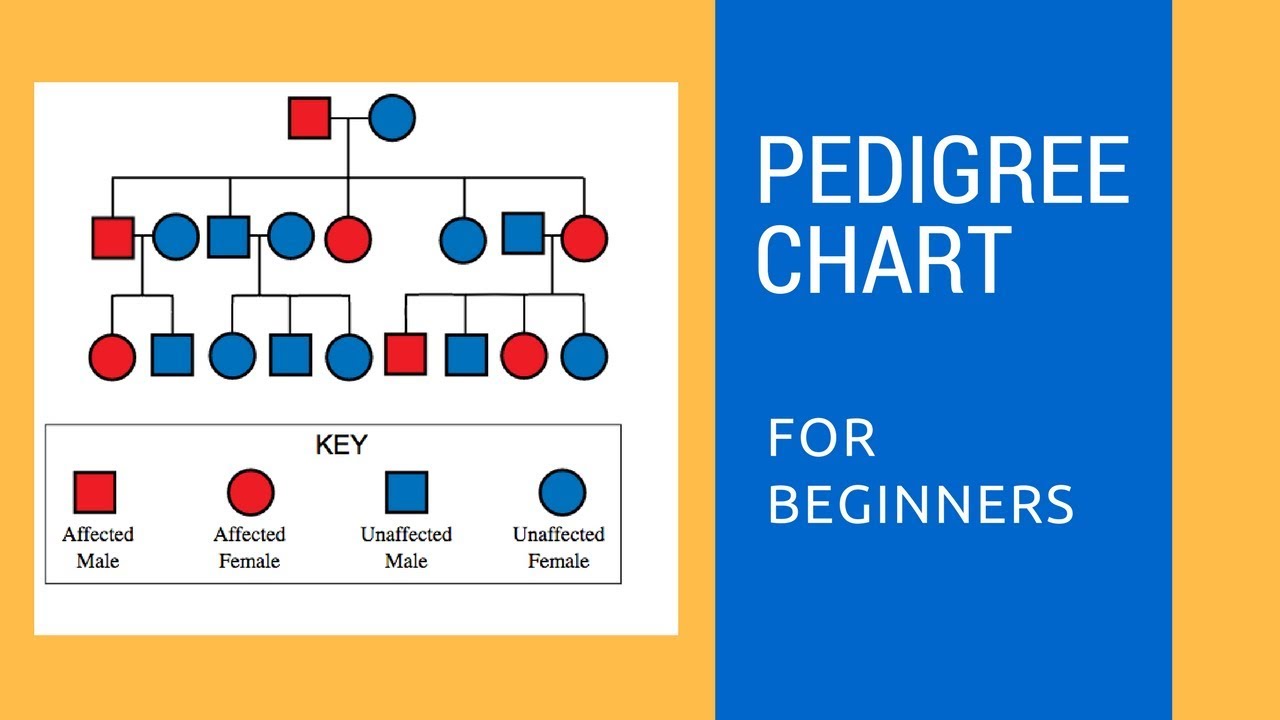 KEY

Affected Male

Affected Female

Unaffected Male

Unaffected Female

PEDIGREE CHART

FOR BEGINNERS